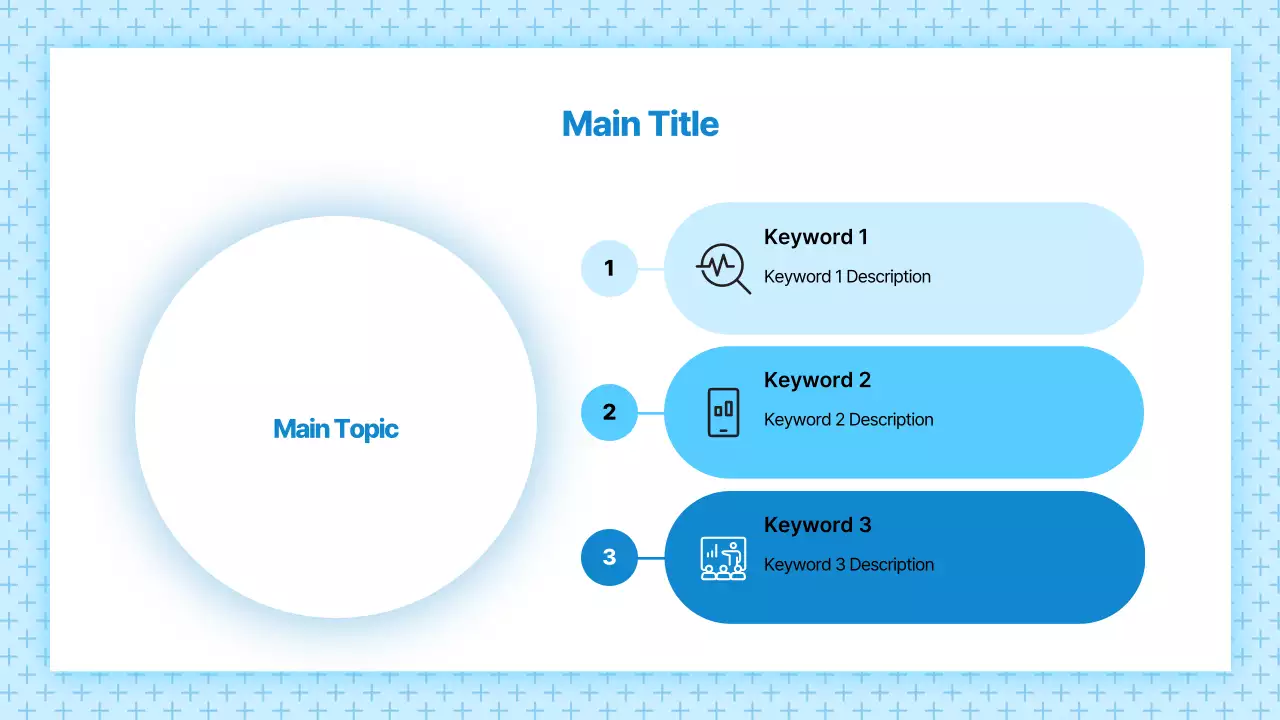 Main Title

Main Topic

1
Keyword 1
Keyword 1 Description

2
Keyword 2
Keyword 2 Description

3
Keyword 3
Keyword 3 Description